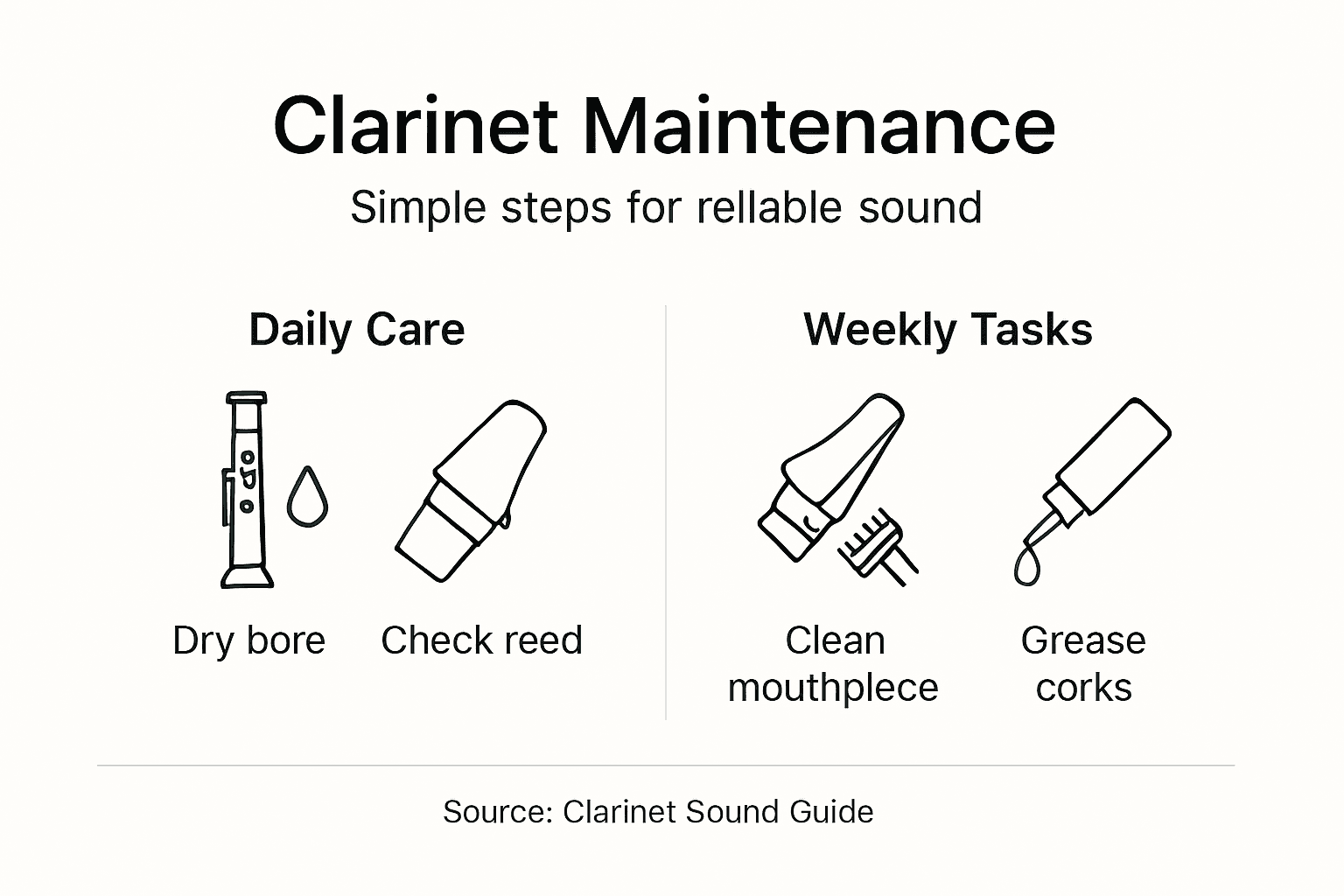 Clarinet Maintenance

Simple steps for rellable sound

Daily Care

Dry bore

Check reed

Weekly Tasks

Clean mouthplece

Grease corks

Source: Clarinet Sound Guide